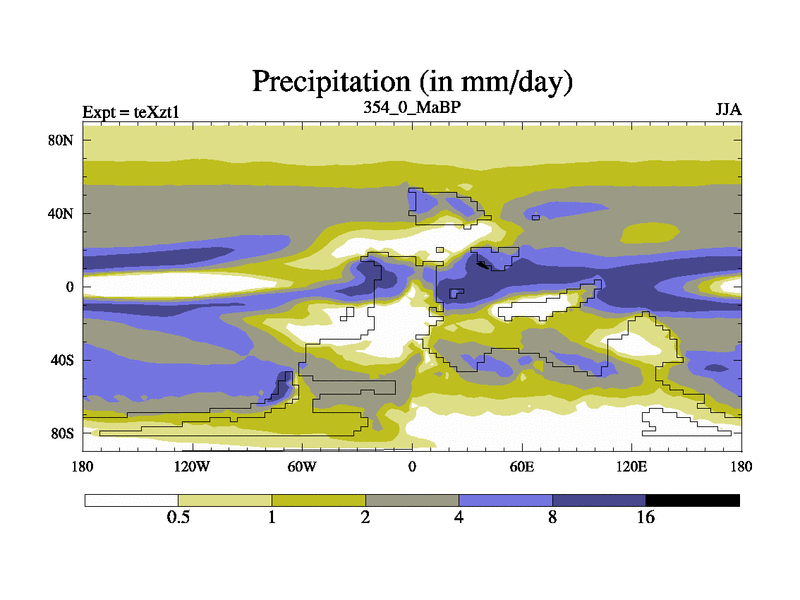 Precipitation (in mm/day)

Expt = teXzt1

354_0_MaBP

JJA

80N

40N

0

40S

80S

180

120W

60W

0

60E

120E

180

0.5

1

2

4

8

16